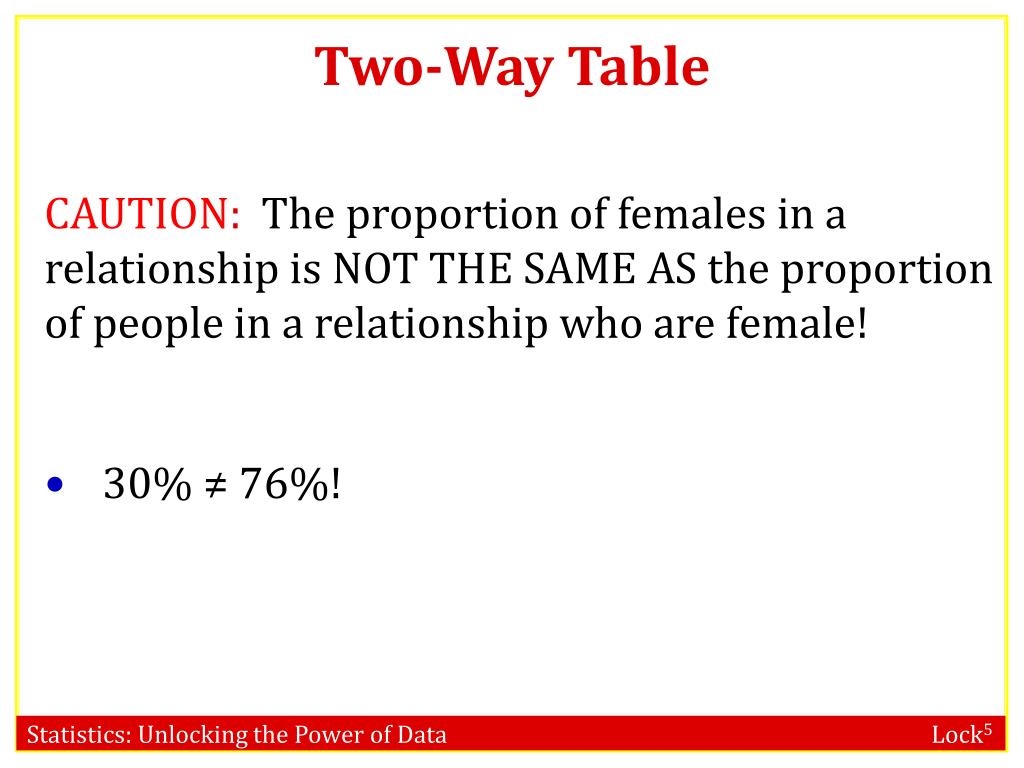 Two-Way Table

CAUTION: The proportion of females in a relationship is NOT THE SAME AS the proportion of people in a relationship who are female!

• $30\% \neq 76\%$!

Statistics: Unlocking the Power of Data

Lock$^5$